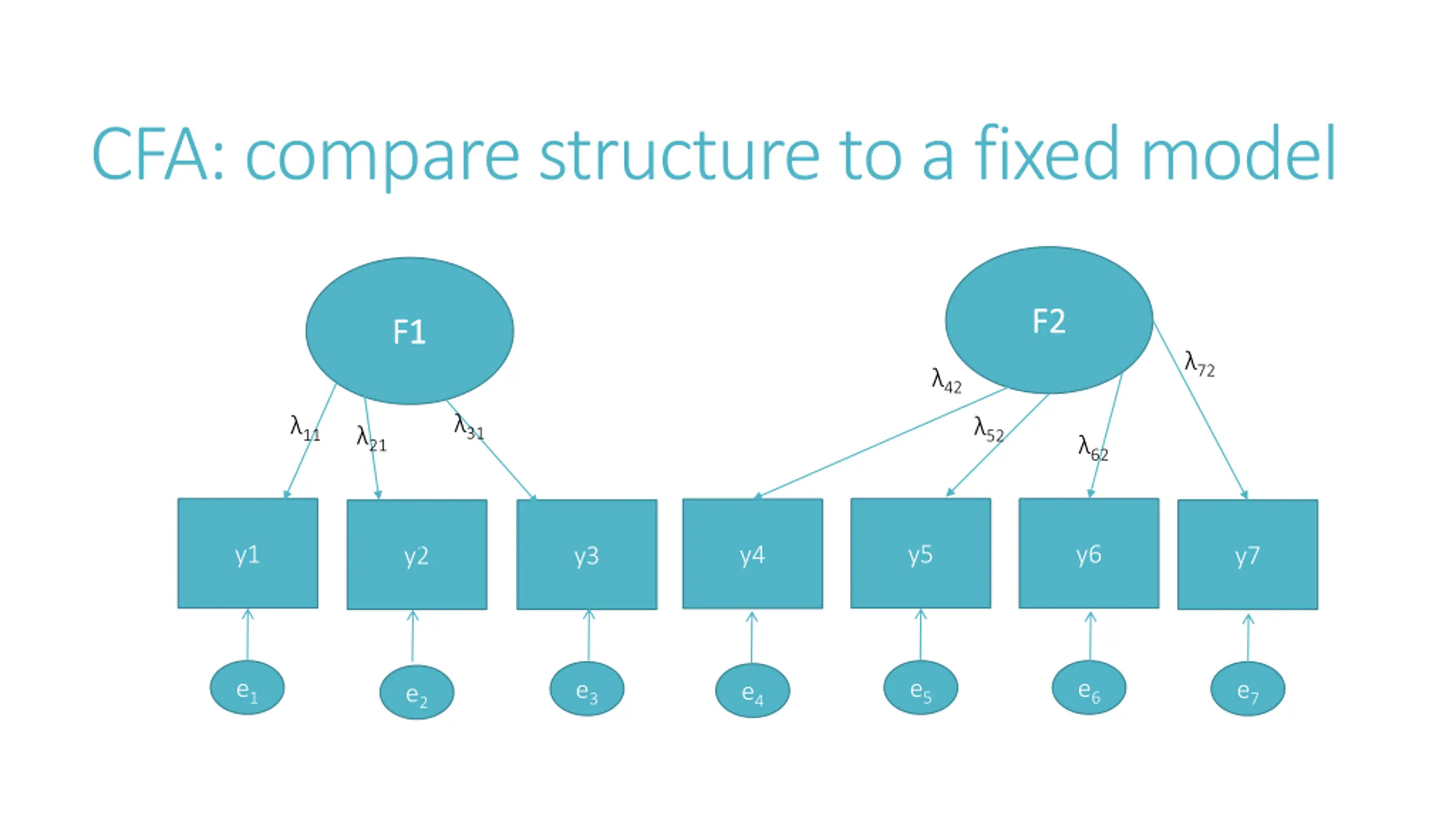 CFA: compare structure to a fixed model

F1

F2

$\lambda_{11}$ $\lambda_{21}$ $\lambda_{31}$

$\lambda_{42}$ $\lambda_{52}$ $\lambda_{62}$ $\lambda_{72}$

y1 y2 y3 y4 y5 y6 y7

$e_1$ $e_2$ $e_3$ $e_4$ $e_5$ $e_6$ $e_7$